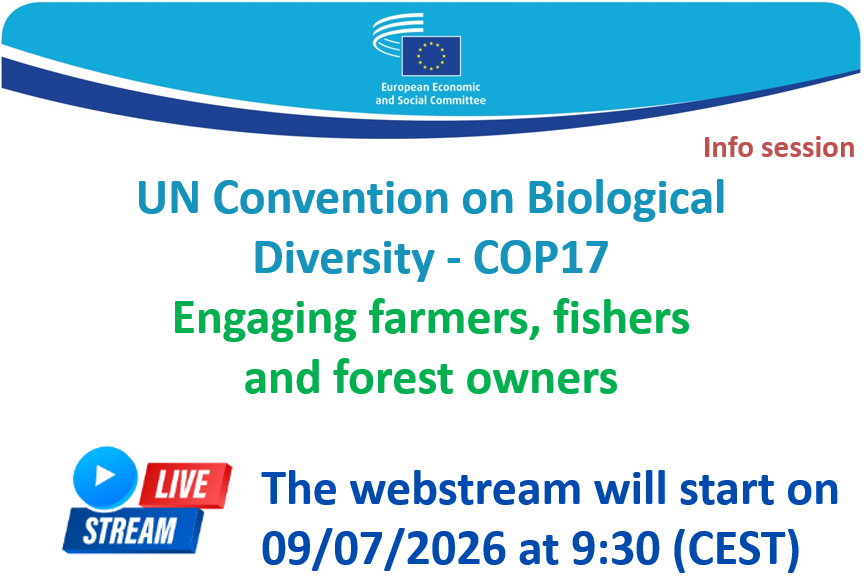 European Economic and Social Committee

Info session

UN Convention on Biological Diversity - COP17
Engaging farmers, fishers and forest owners

LIVE STREAM

The webstream will start on 09/07/2026 at 9:30 (CEST)